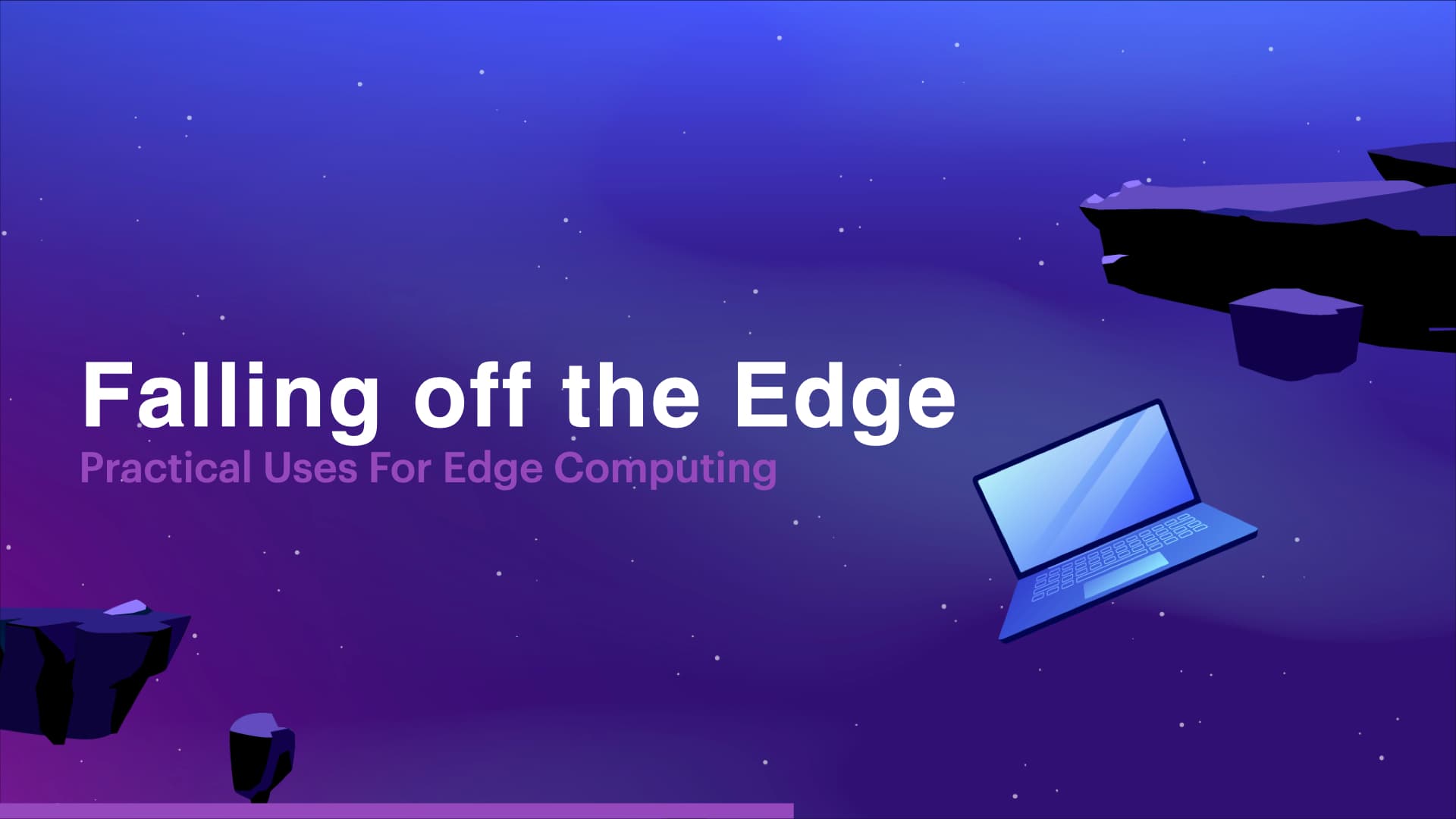 Falling off the Edge
Practical Uses For Edge Computing